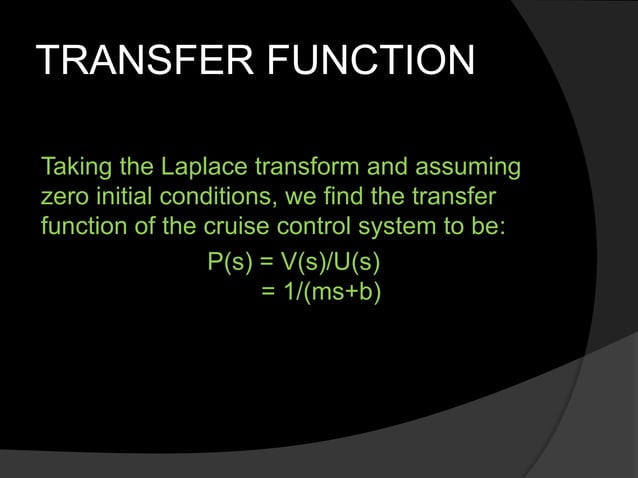 TRANSFER FUNCTION

Taking the Laplace transform and assuming zero initial conditions, we find the transfer function of the cruise control system to be:

$P(s) = V(s)/U(s)$
$= 1/(ms+b)$